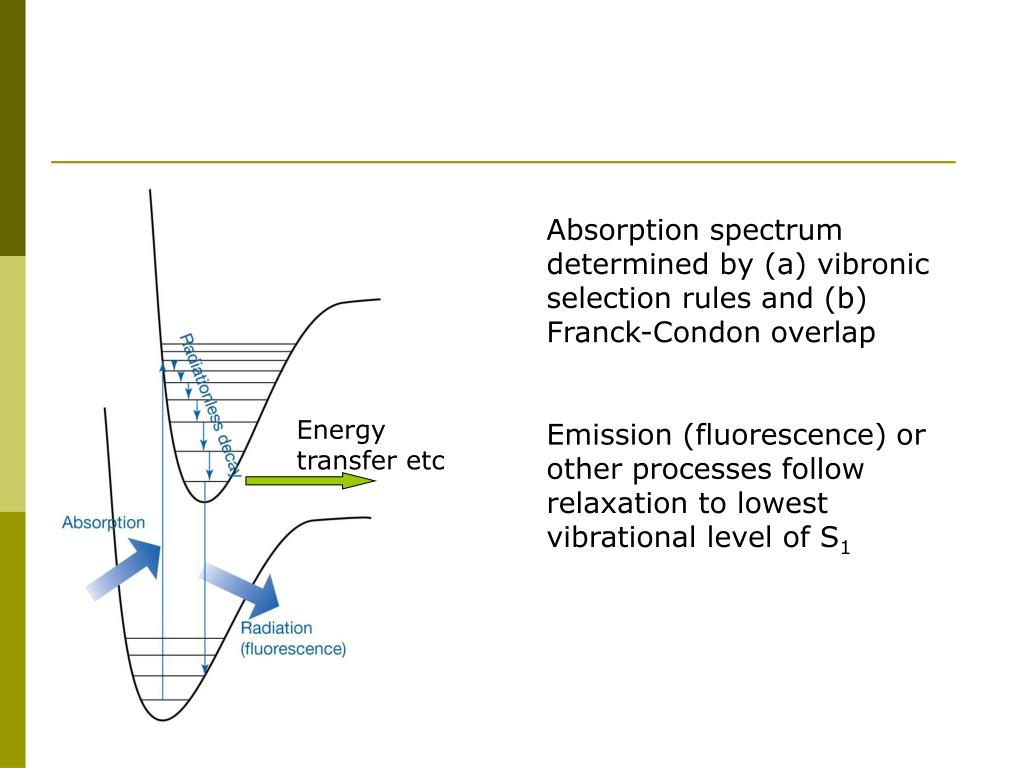 Radiationless decay

Energy transfer etc

Absorption

Radiation (fluorescence)

Absorption spectrum determined by (a) vibronic selection rules and (b) Franck-Condon overlap

Emission (fluorescence) or other processes follow relaxation to lowest vibrational level of $S_1$